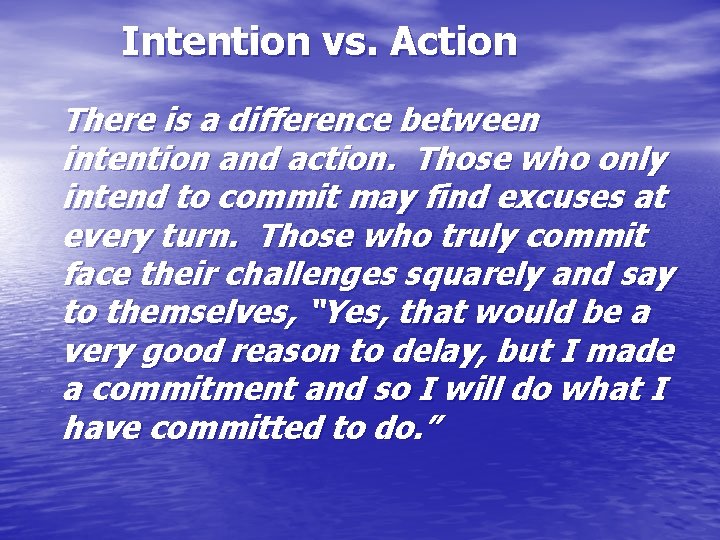 Intention vs. Action

There is a difference between intention and action.  Those who only intend to commit may find excuses at every turn.  Those who truly commit face their challenges squarely and say to themselves, “Yes, that would be a very good reason to delay, but I made a commitment and so I will do what I have committed to do.”